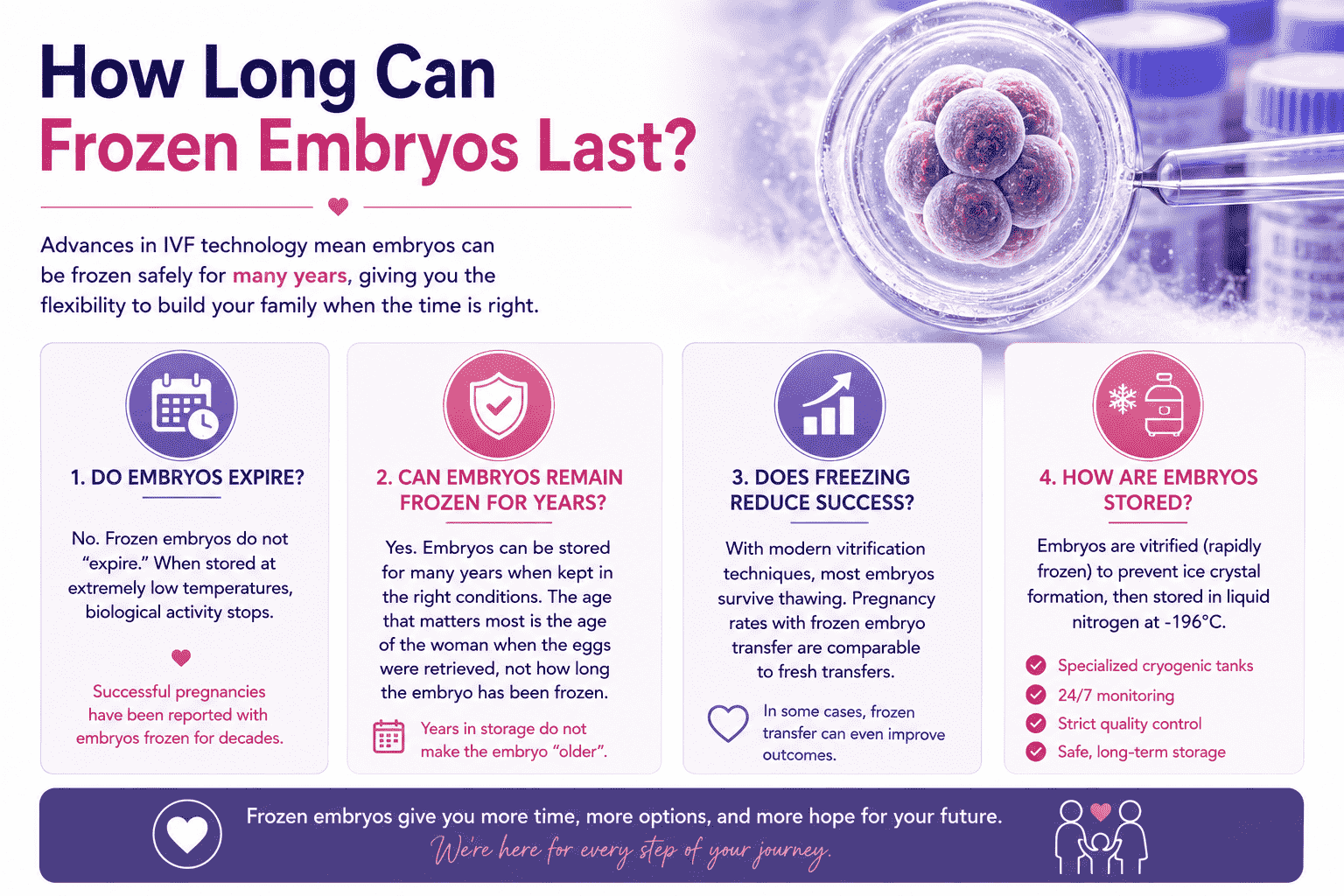 How Long Can
Frozen Embryos Last?

Advances in IVF technology mean embryos can be frozen safely for many years, giving you the flexibility to build your family when the time is right.

1. DO EMBRYOS EXPIRE?

No. Frozen embryos do not "expire." When stored at extremely low temperatures, biological activity stops.

Successful pregnancies have been reported with embryos frozen for decades.

2. CAN EMBRYOS REMAIN FROZEN FOR YEARS?

Yes. Embryos can be stored for many years when kept in the right conditions. The age that matters most is the age of the woman when the eggs were retrieved, not how long the embryo has been frozen.

Years in storage do not make the embryo "older".

3. DOES FREEZING REDUCE SUCCESS?

With modern vitrification techniques, most embryos survive thawing. Pregnancy rates with frozen embryo transfer are comparable to fresh transfers.

In some cases, frozen transfer can even improve outcomes.

4. HOW ARE EMBRYOS STORED?

Embryos are vitrified (rapidly frozen) to prevent ice crystal formation, then stored in liquid nitrogen at -196°C.

Specialized cryogenic tanks
24/7 monitoring
Strict quality control
Safe, long-term storage

Frozen embryos give you more time, more options, and more hope for your future.
We're here for every step of your journey.